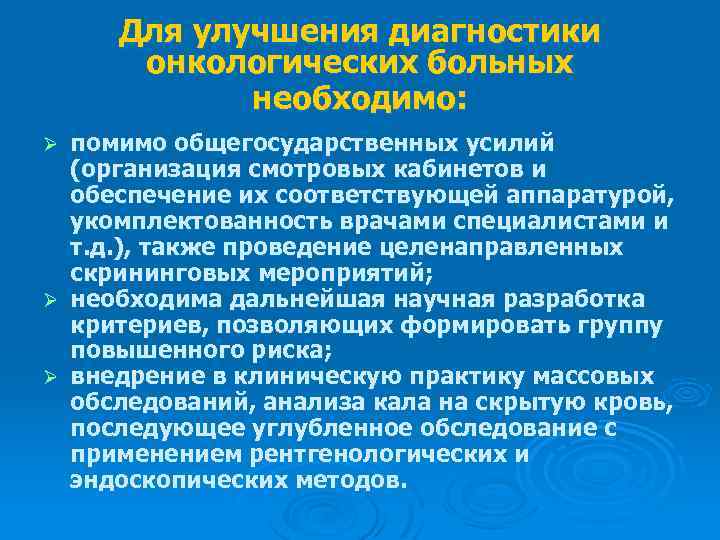 Для улучшения диагностики онкологических больных необходимо:

➢ помимо общегосударственных усилий (организация смотровых кабинетов и обеспечение их соответствующей аппаратурой, укомплектованность врачами специалистами и т.д.), также проведение целенаправленных скрининговых мероприятий;
➢ необходима дальнейшая научная разработка критериев, позволяющих формировать группу повышенного риска;
➢ внедрение в клиническую практику массовых обследований, анализа кала на скрытую кровь, последующее углубленное обследование с применением рентгенологических и эндоскопических методов.